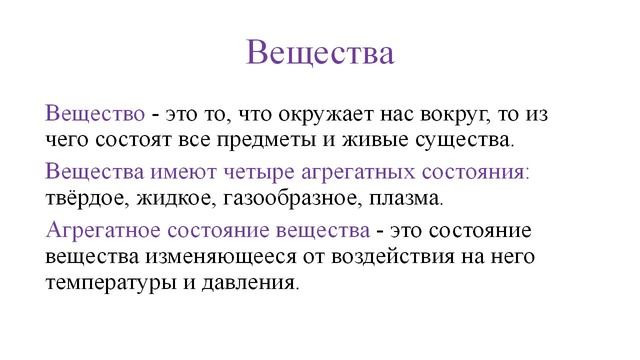 Вещества

Вещество - это то, что окружает нас вокруг, то из чего состоят все предметы и живые существа.

Вещества имеют четыре агрегатных состояния: твёрдое, жидкое, газообразное, плазма.

Агрегатное состояние вещества - это состояние вещества изменяющееся от воздействия на него температуры и давления.